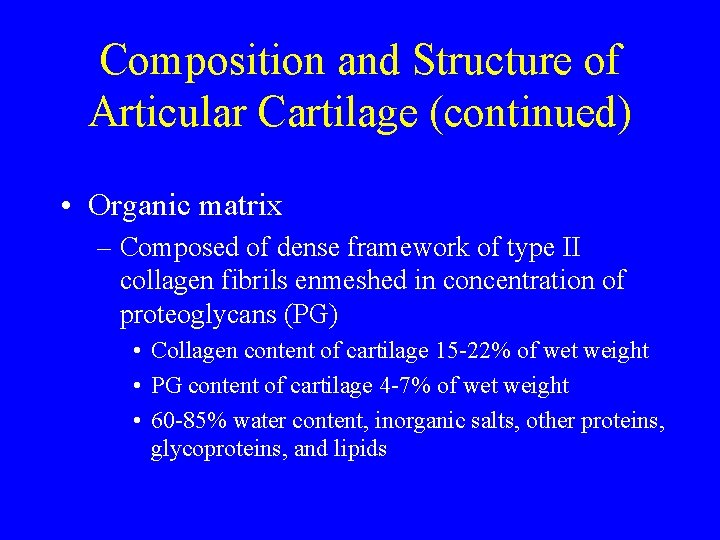 Composition and Structure of Articular Cartilage (continued)

• Organic matrix

– Composed of dense framework of type II collagen fibrils enmeshed in concentration of proteoglycans (PG)

• Collagen content of cartilage 15-22% of wet weight

• PG content of cartilage 4-7% of wet weight

• 60-85% water content, inorganic salts, other proteins, glycoproteins, and lipids